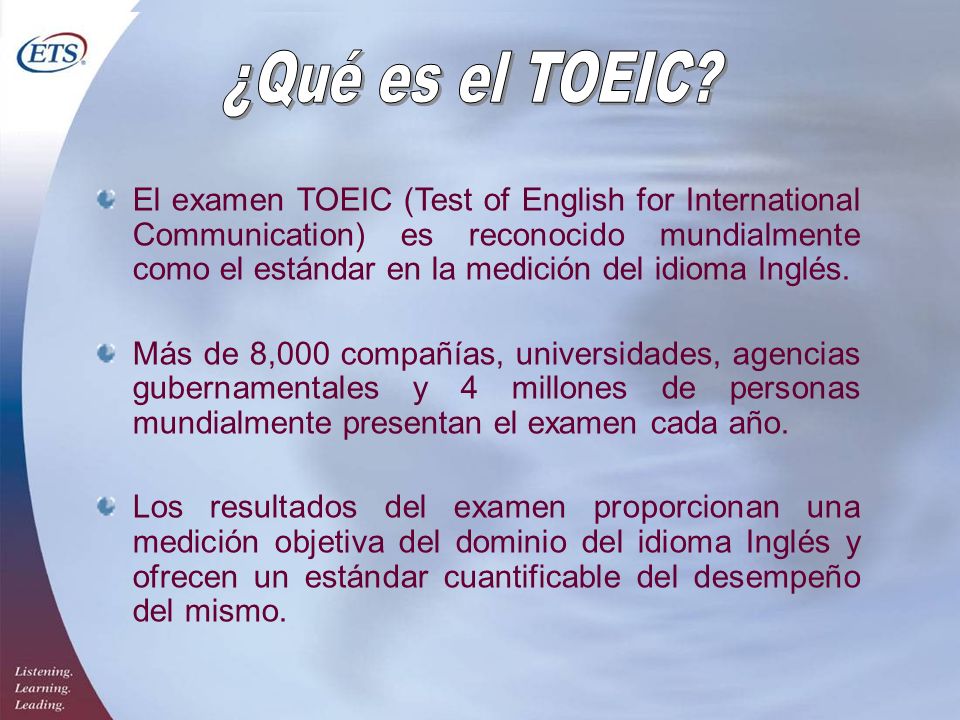 ETS

¿Qué es el TOEIC?

El examen TOEIC (Test of English for International Communication) es reconocido mundialmente como el estándar en la medición del idioma Inglés.

Más de 8,000 compañías, universidades, agencias gubernamentales y 4 millones de personas mundialmente presentan el examen cada año.

Los resultados del examen proporcionan una medición objetiva del dominio del idioma Inglés y ofrecen un estándar cuantificable del desempeño del mismo.

Listening.
Learning.
Leading.